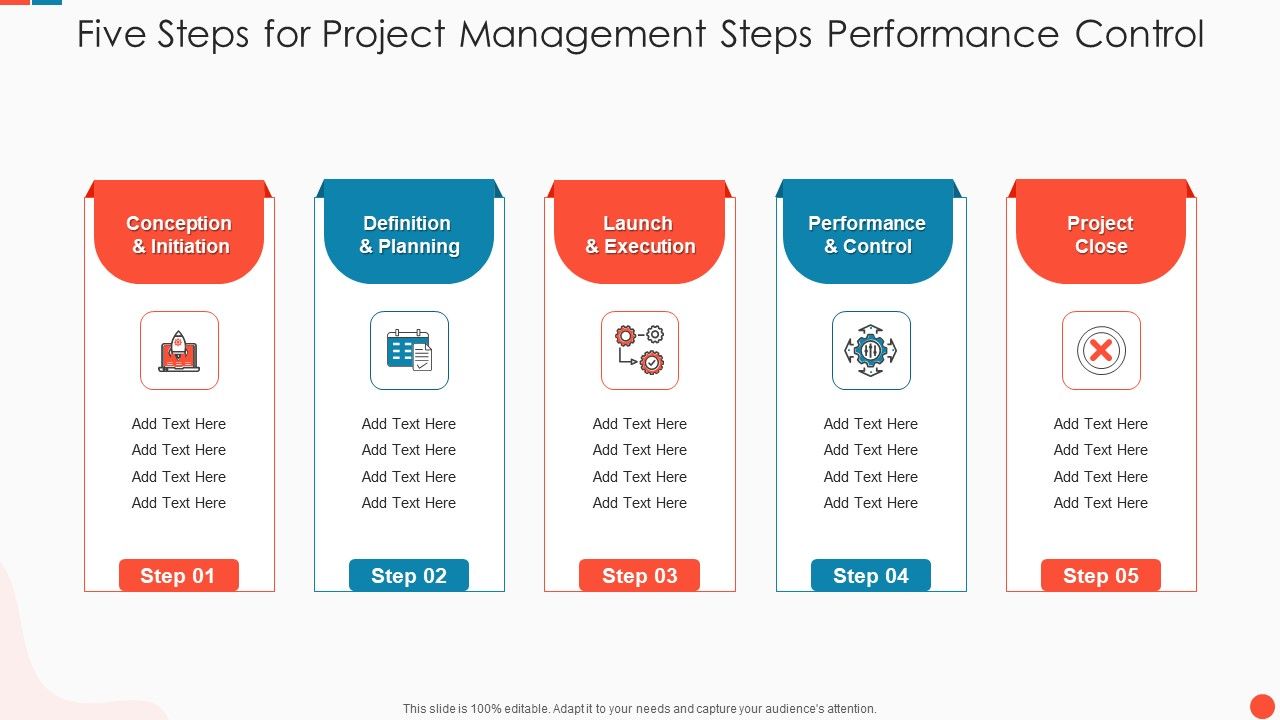 Five Steps for Project Management Steps Performance Control

Conception & Initiation

Add Text Here
Add Text Here
Add Text Here
Add Text Here

Step 01

Definition & Planning

Add Text Here
Add Text Here
Add Text Here
Add Text Here

Step 02

Launch & Execution

Add Text Here
Add Text Here
Add Text Here
Add Text Here

Step 03

Performance & Control

Add Text Here
Add Text Here
Add Text Here
Add Text Here

Step 04

Project Close

Add Text Here
Add Text Here
Add Text Here
Add Text Here

Step 05

This slide is 100% editable. Adapt it to your needs and capture your audience's attention.